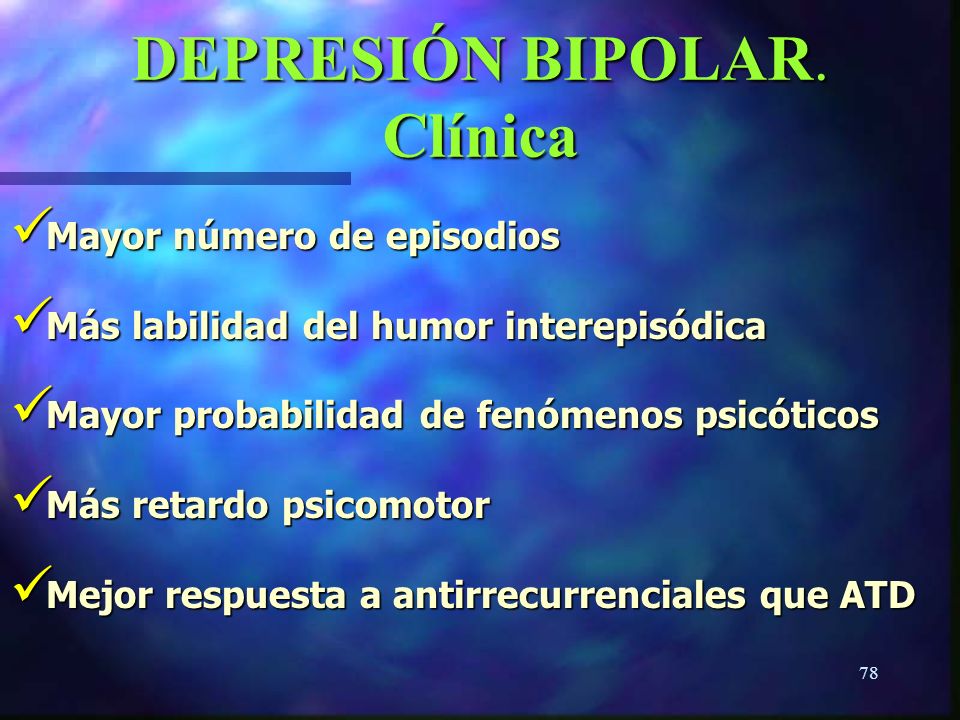 DEPRESIÓN BIPOLAR. Clínica

✓Mayor número de episodios

✓Más labilidad del humor interepisódica

✓Mayor probabilidad de fenómenos psicóticos

✓Más retardo psicomotor

✓Mejor respuesta a antirrecurrenciales que ATD

78